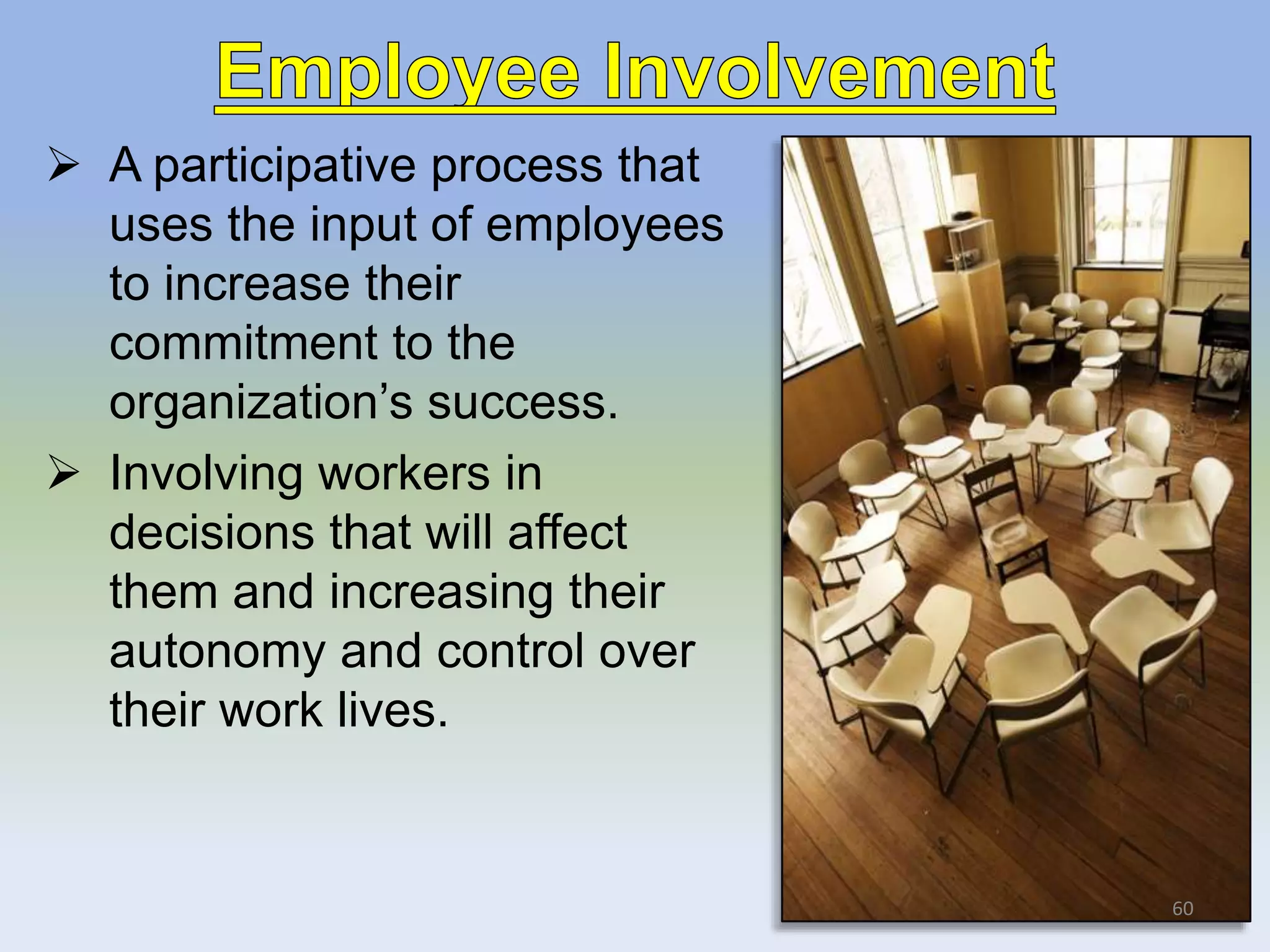 Employee Involvement

➢ A participative process that uses the input of employees to increase their commitment to the organization’s success.

➢ Involving workers in decisions that will affect them and increasing their autonomy and control over their work lives.

60